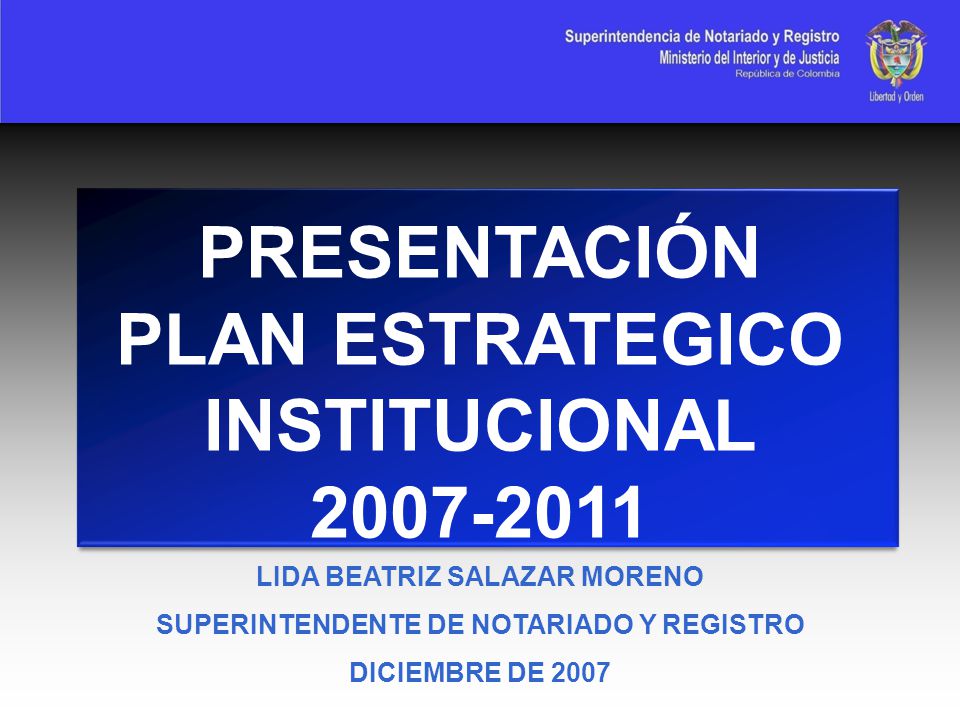 Superintendencia de Notariado y Registro
Ministerio del Interior y de Justicia
República de Colombia

Libertad y Orden

PRESENTACIÓN PLAN ESTRATEGICO INSTITUCIONAL 2007-2011

LIDA BEATRIZ SALAZAR MORENO

SUPERINTENDENTE DE NOTARIADO Y REGISTRO

DICIEMBRE DE 2007